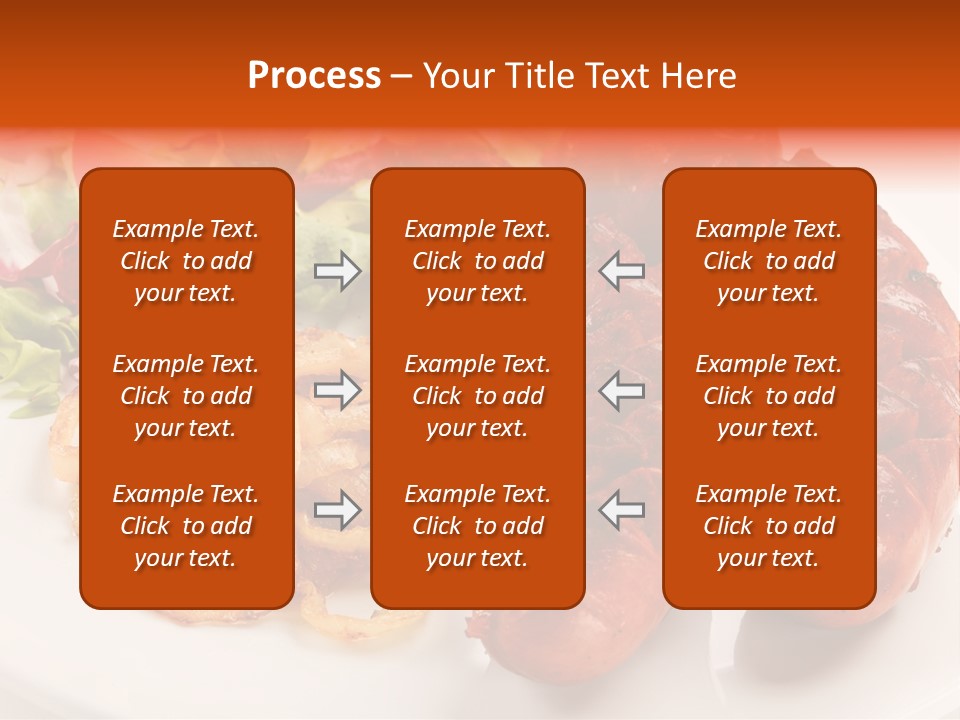 Process – Your Title Text Here

Example Text. Click to add your text.

Example Text. Click to add your text.

Example Text. Click to add your text.

Example Text. Click to add your text.

Example Text. Click to add your text.

Example Text. Click to add your text.

Example Text. Click to add your text.

Example Text. Click to add your text.

Example Text. Click to add your text.